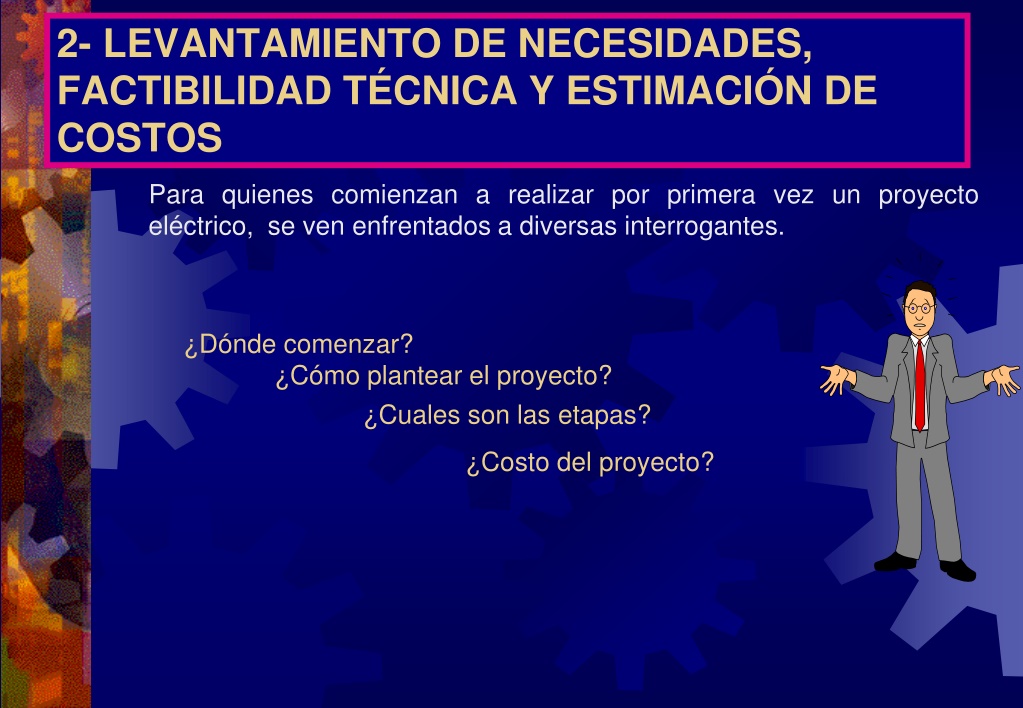 2- LEVANTAMIENTO DE NECESIDADES, FACTIBILIDAD TÉCNICA Y ESTIMACIÓN DE COSTOS

Para quienes comienzan a realizar por primera vez un proyecto eléctrico, se ven enfrentados a diversas interrogantes.

¿Dónde comenzar?
¿Cómo plantear el proyecto?
¿Cuales son las etapas?
¿Costo del proyecto?